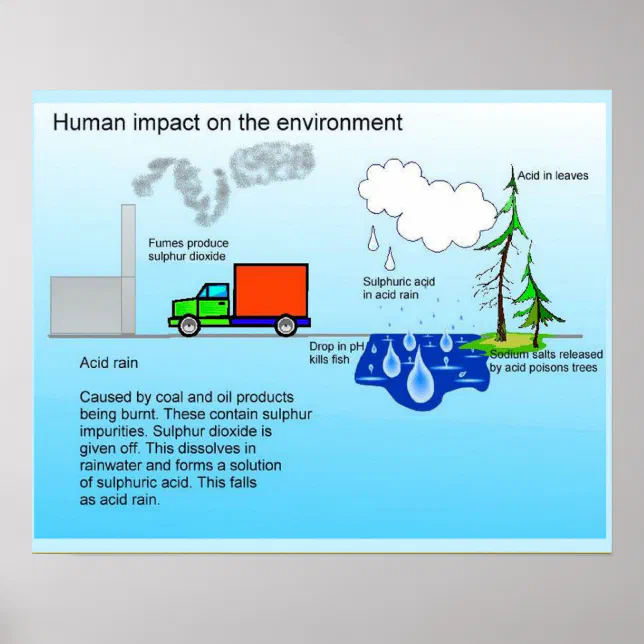 Human impact on the environment

Fumes produce sulphur dioxide

Acid in leaves

Sulphuric acid in acid rain

Drop in pH kills fish

Sodium salts released by acid poisons trees

Acid rain

Caused by coal and oil products being burnt. These contain sulphur impurities. Sulphur dioxide is given off. This dissolves in rainwater and forms a solution of sulphuric acid. This falls as acid rain.